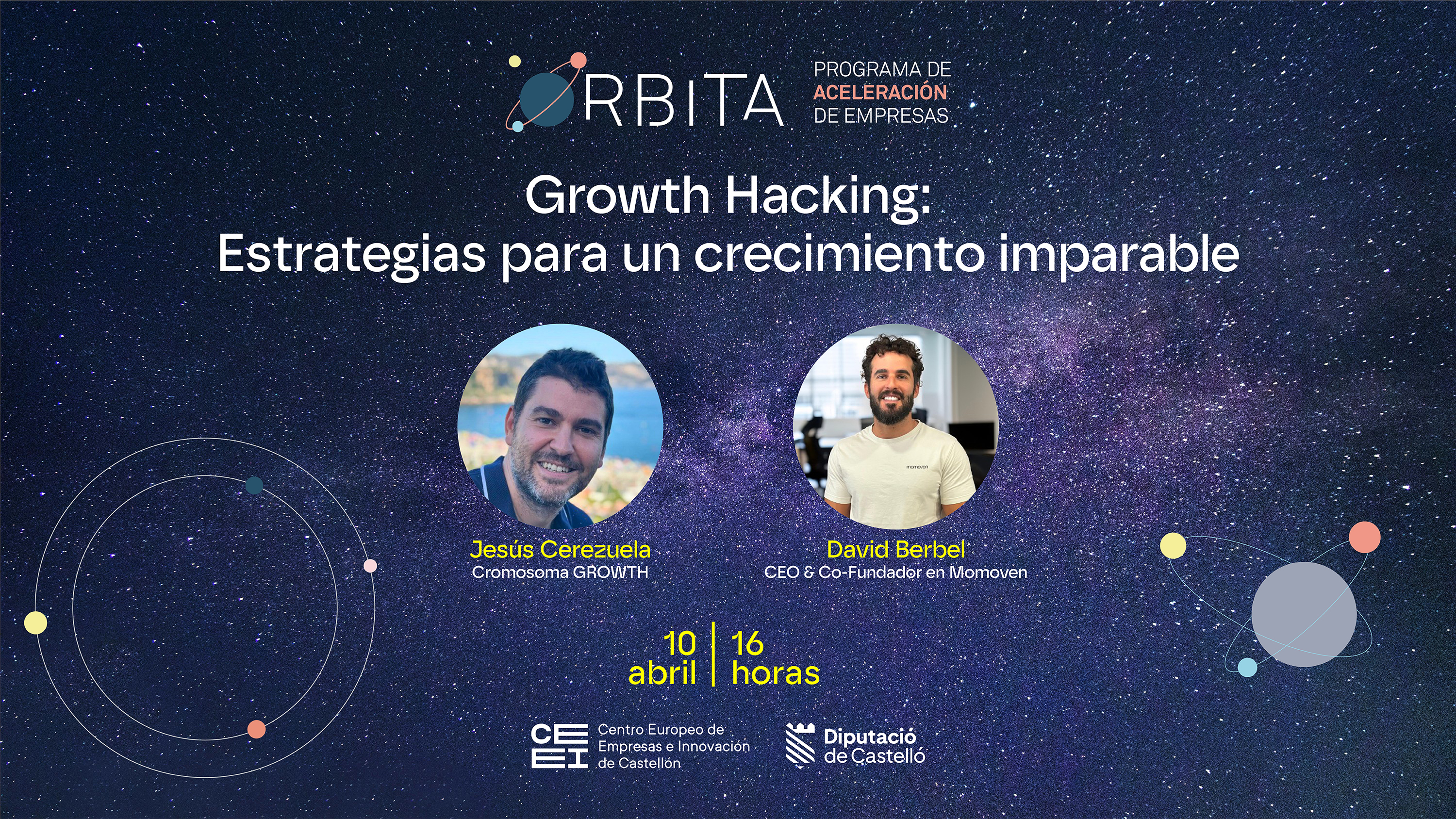 ORBITA

PROGRAMA DE ACELERACIÓN DE EMPRESAS

Growth Hacking:
Estrategias para un crecimiento imparable

momoven

Jesús Cerezuela
Cromosoma GROWTH

David Berbel
CEO & Co-Fundador en Momoven

10 abril | 16 horas

CEEI Centro Europeo de Empresas e Innovación de Castellón

Diputació de Castelló